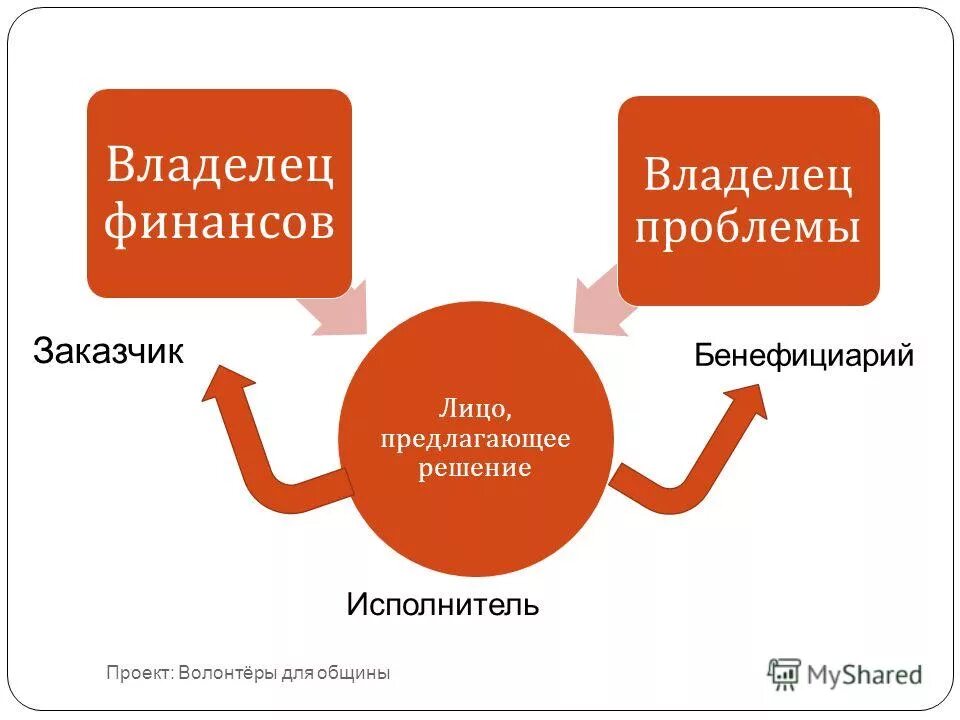 Владелец финансов

Владелец проблемы

Заказчик

Бенефициарий

Лицо, предлагающее решение

Исполнитель

Проект: Волонтёры для общины

MyShared